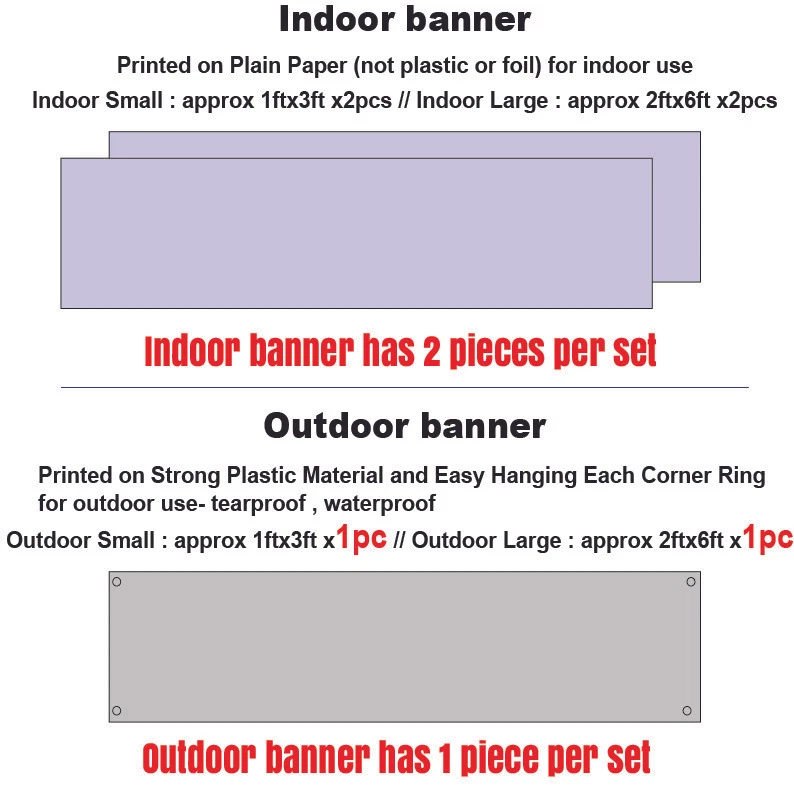 Indoor banner

Printed on Plain Paper (not plastic or foil) for indoor use

Indoor Small : approx 1ftx3ft x2pcs // Indoor Large : approx 2ftx6ft x2pcs

Indoor banner has 2 pieces per set

Outdoor banner

Printed on Strong Plastic Material and Easy Hanging Each Corner Ring for outdoor use- tearproof , waterproof

Outdoor Small : approx 1ftx3ft x1pc // Outdoor Large : approx 2ftx6ft x1pc

Outdoor banner has 1 piece per set